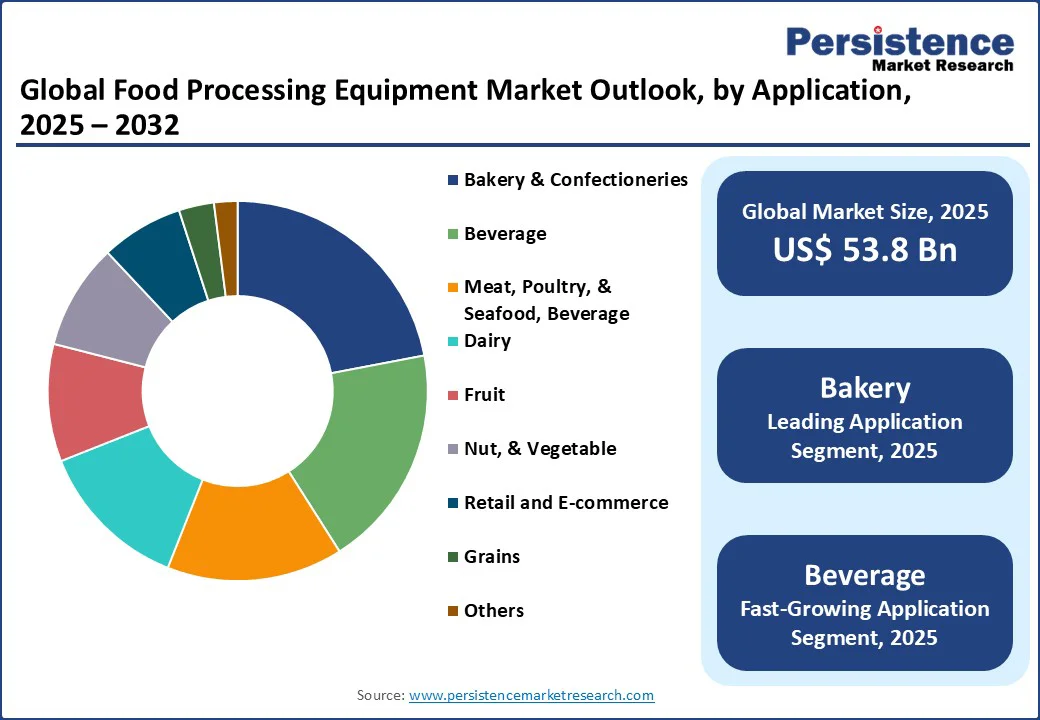 Persistence
Market Research

Global Food Processing Equipment Market Outlook, by Application, 2025 – 2032

Bakery & Confectioneries
Beverage
Meat, Poultry, & Seafood, Beverage
Dairy
Fruit
Nut, & Vegetable
Retail and E-commerce
Grains
Others

Global Market Size, 2025
US$ 53.8 Bn

Bakery
Leading Application Segment, 2025

Beverage
Fast-Growing Application Segment, 2025

Source: www.persistencemarketresearch.com